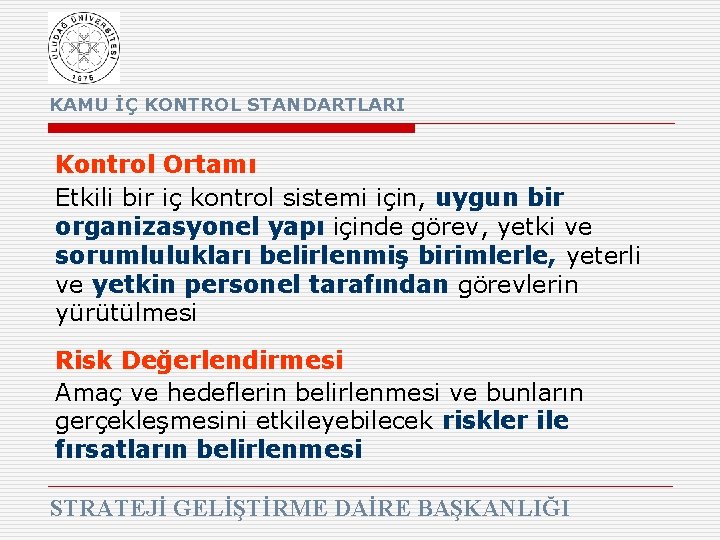 ULUDAĞ ÜNİVERSİTESİ
1975

KAMU İÇ KONTROL STANDARTLARI

Kontrol Ortamı

Etkili bir iç kontrol sistemi için, uygun bir organizasyonel yapı içinde görev, yetki ve sorumlulukları belirlenmiş birimlerle, yeterli ve yetkin personel tarafından görevlerin yürütülmesi

Risk Değerlendirmesi

Amaç ve hedeflerin belirlenmesi ve bunların gerçekleşmesini etkileyebilecek riskler ile fırsatların belirlenmesi

STRATEJİ GELİŞTİRME DAİRE BAŞKANLIĞI